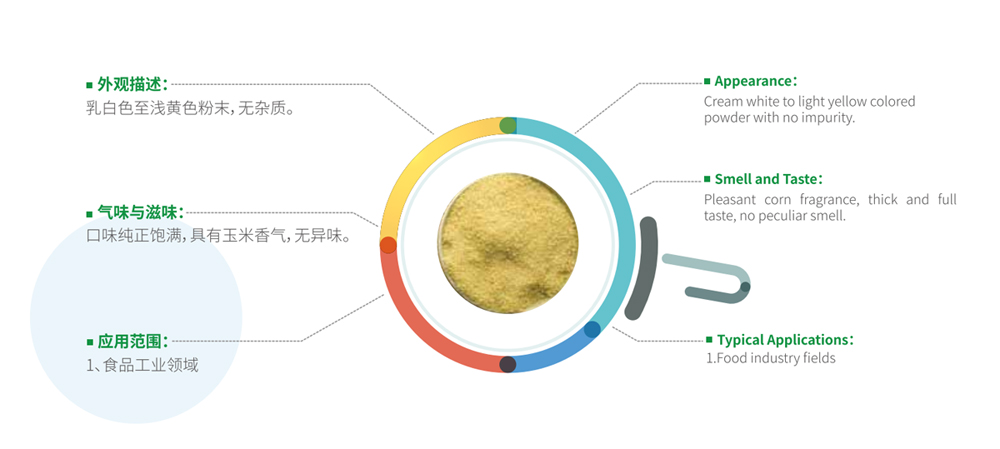 外观描述：
乳白色至浅黄色粉末，无杂质。

气味与滋味：
口味纯正饱满，具有玉米香气，无异味。

应用范围：
1、食品工业领域

Appearance：
Cream white to light yellow colored powder with no impurity.

Smell and Taste：
Pleasant corn fragrance, thick and full taste, no peculiar smell.

Typical Applications：
1.Food industry fields